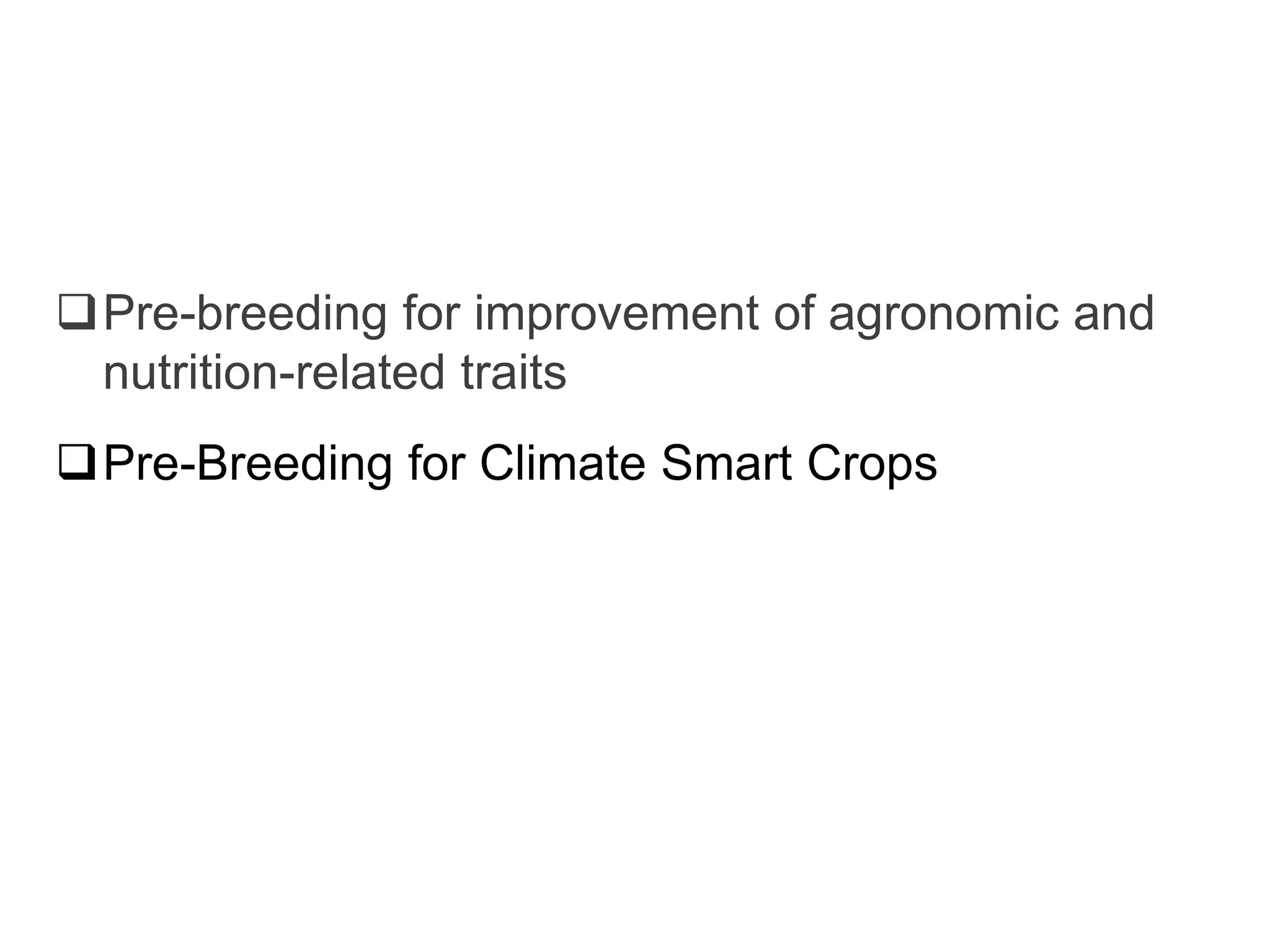 ❑ Pre-breeding for improvement of agronomic and nutrition-related traits

❑ Pre-Breeding for Climate Smart Crops